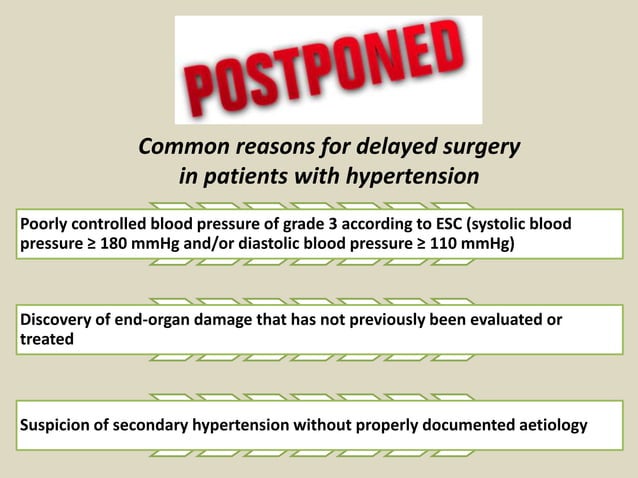 POSTPONED

Common reasons for delayed surgery in patients with hypertension

Poorly controlled blood pressure of grade 3 according to ESC (systolic blood pressure ≥ 180 mmHg and/or diastolic blood pressure ≥ 110 mmHg)

Discovery of end-organ damage that has not previously been evaluated or treated

Suspicion of secondary hypertension without properly documented aetiology